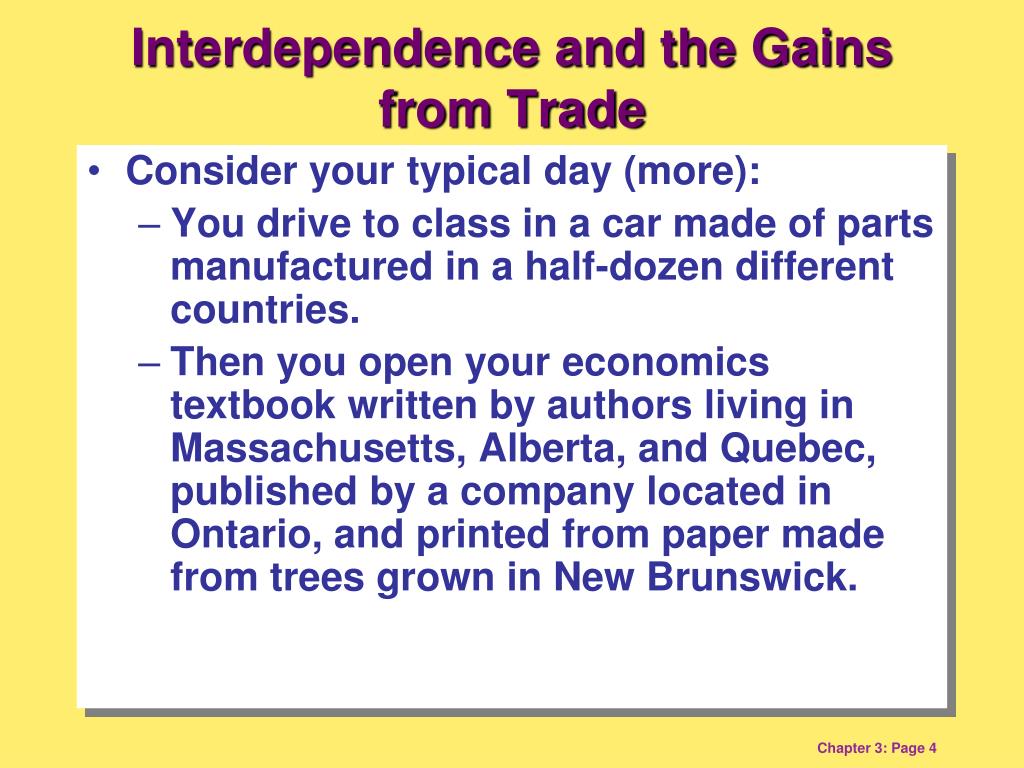 Interdependence and the Gains from Trade

• Consider your typical day (more):
– You drive to class in a car made of parts manufactured in a half-dozen different countries.
– Then you open your economics textbook written by authors living in Massachusetts, Alberta, and Quebec, published by a company located in Ontario, and printed from paper made from trees grown in New Brunswick.

Chapter 3: Page 4